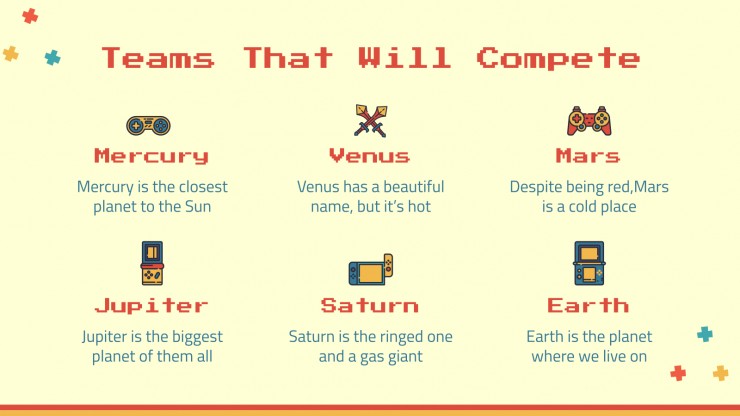 Teams That Will Compete

Mercury
Mercury is the closest planet to the Sun

Venus
Venus has a beautiful name, but it's hot

Mars
Despite being red,Mars is a cold place

Jupiter
Jupiter is the biggest planet of them all

Saturn
Saturn is the ringed one and a gas giant

Earth
Earth is the planet where we live on